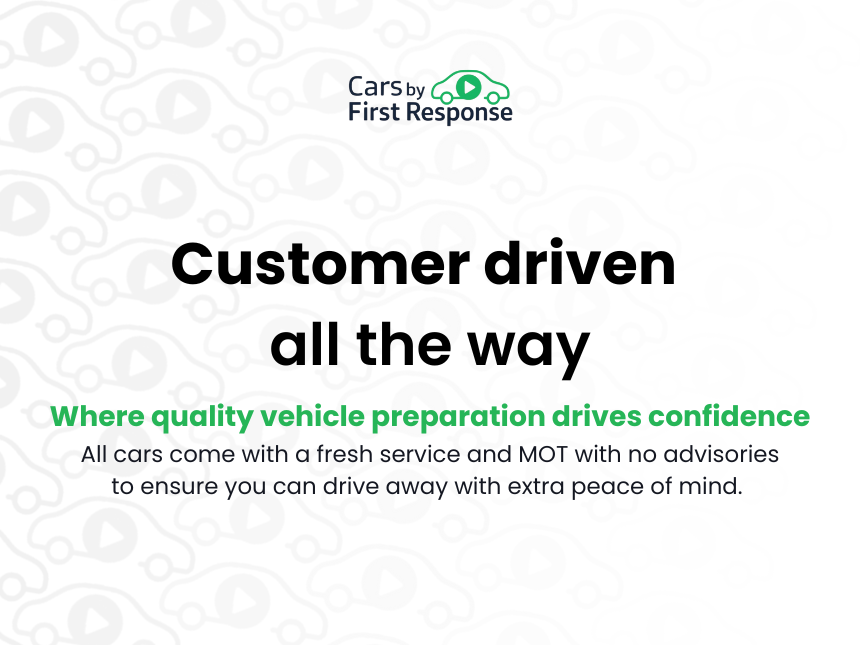 Cars by
First Response

Customer driven
all the way

Where quality vehicle preparation drives confidence

All cars come with a fresh service and MOT with no advisories to ensure you can drive away with extra peace of mind.